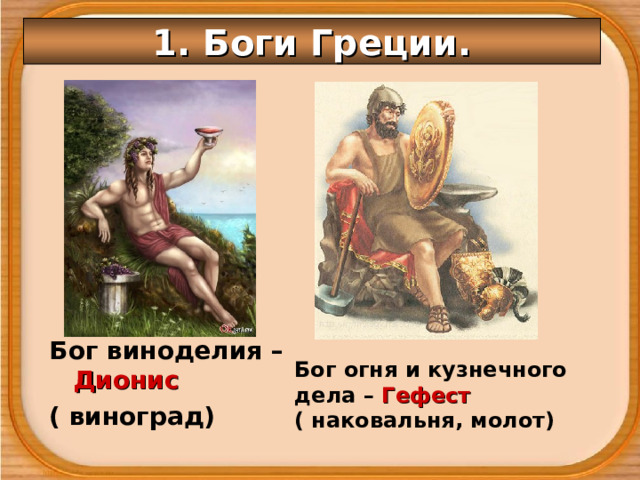 1. Боги Греции.

Бог виноделия – Дионис

( виноград)

Бог огня и кузнечного дела – Гефест
( наковальня, молот)